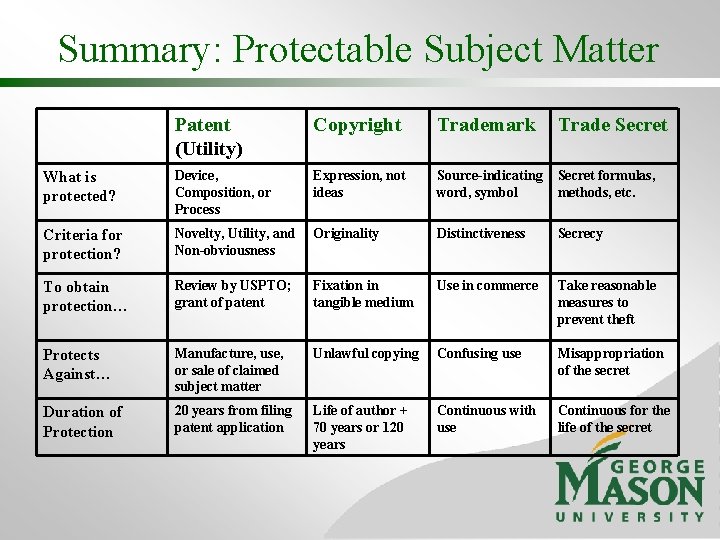 Summary: Protectable Subject Matter

| | Patent (Utility) | Copyright | Trademark | Trade Secret |
|---|---|---|---|---|
| What is protected? | Device, Composition, or Process | Expression, not ideas | Source-indicating word, symbol | Secret formulas, methods, etc. |
| Criteria for protection? | Novelty, Utility, and Non-obviousness | Originality | Distinctiveness | Secrecy |
| To obtain protection… | Review by USPTO; grant of patent | Fixation in tangible medium | Use in commerce | Take reasonable measures to prevent theft |
| Protects Against… | Manufacture, use, or sale of claimed subject matter | Unlawful copying | Confusing use | Misappropriation of the secret |
| Duration of Protection | 20 years from filing patent application | Life of author + 70 years or 120 years | Continuous with use | Continuous for the life of the secret |

GEORGE MASON UNIVERSITY